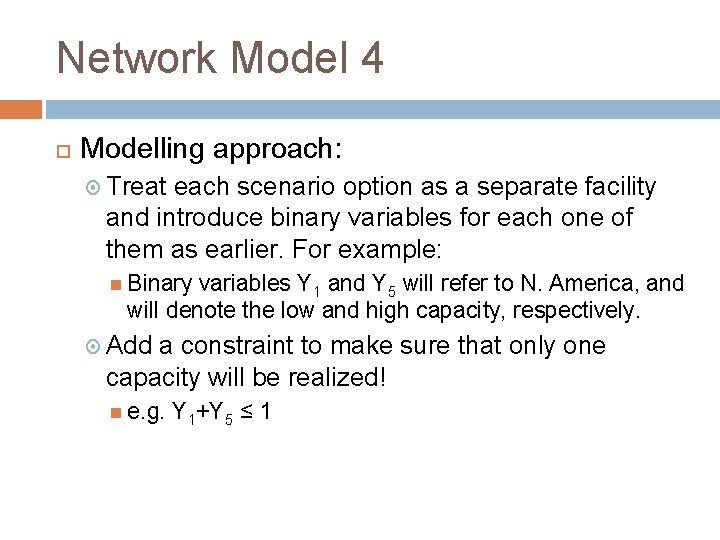 Network Model 4

Modelling approach:

Treat each scenario option as a separate facility and introduce binary variables for each one of them as earlier. For example:

Binary variables $Y_1$ and $Y_5$ will refer to N. America, and will denote the low and high capacity, respectively.

Add a constraint to make sure that only one capacity will be realized!

e.g. $Y_1+Y_5 \leq 1$